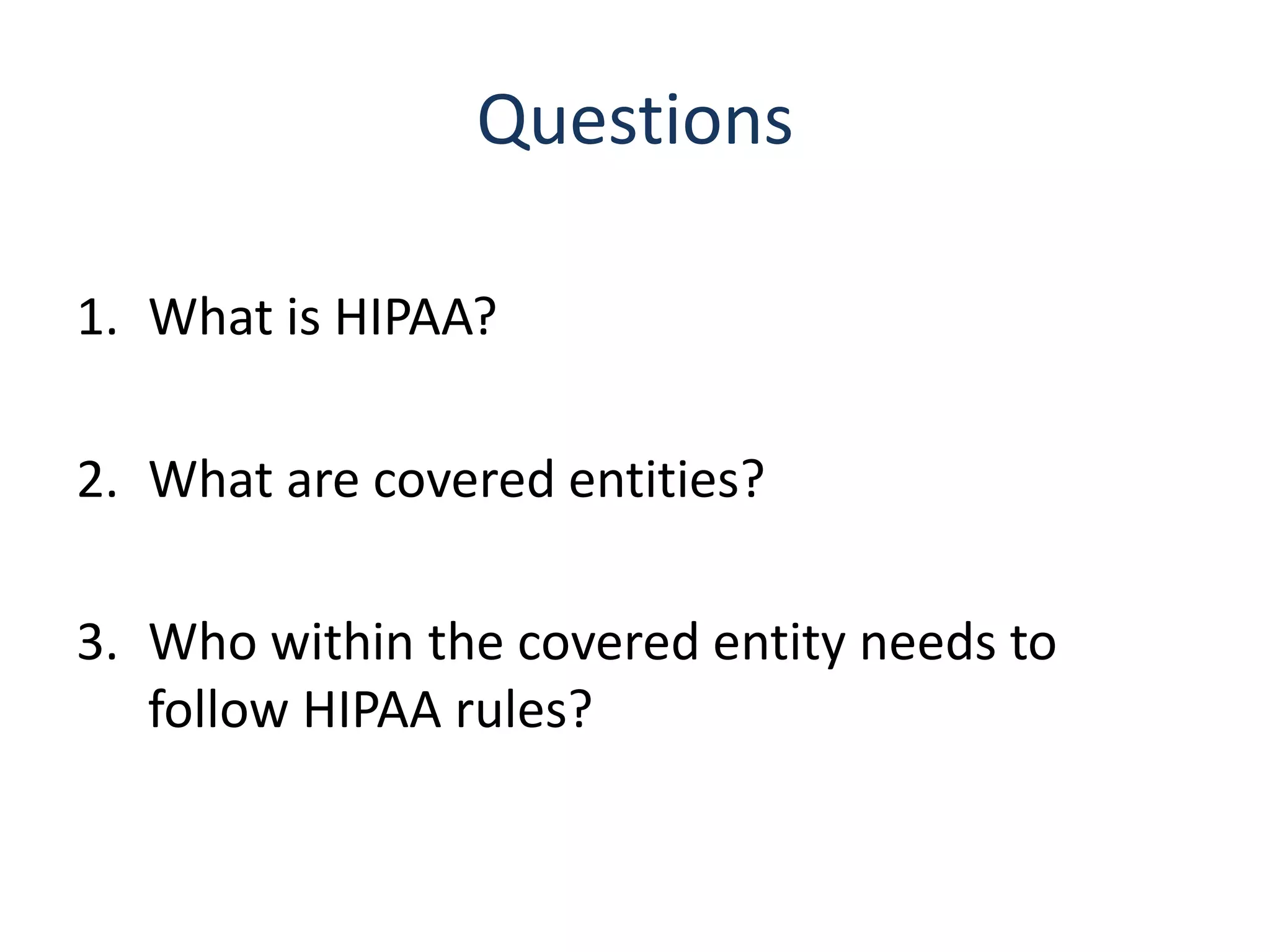 Questions

1. What is HIPAA?

2. What are covered entities?

3. Who within the covered entity needs to follow HIPAA rules?